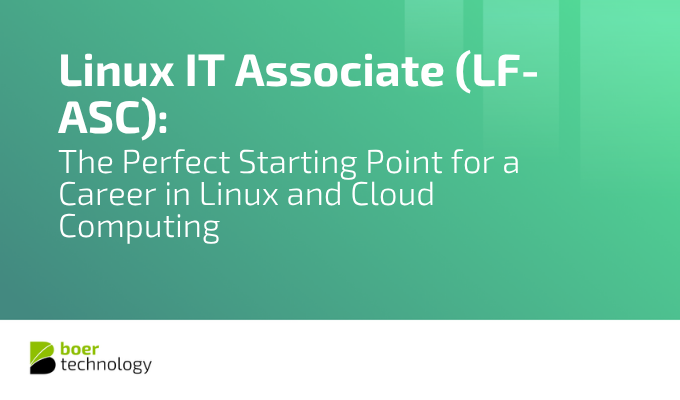 Linux IT Associate (LF-ASC):
The Perfect Starting Point for a Career in Linux and Cloud Computing

boer
technology